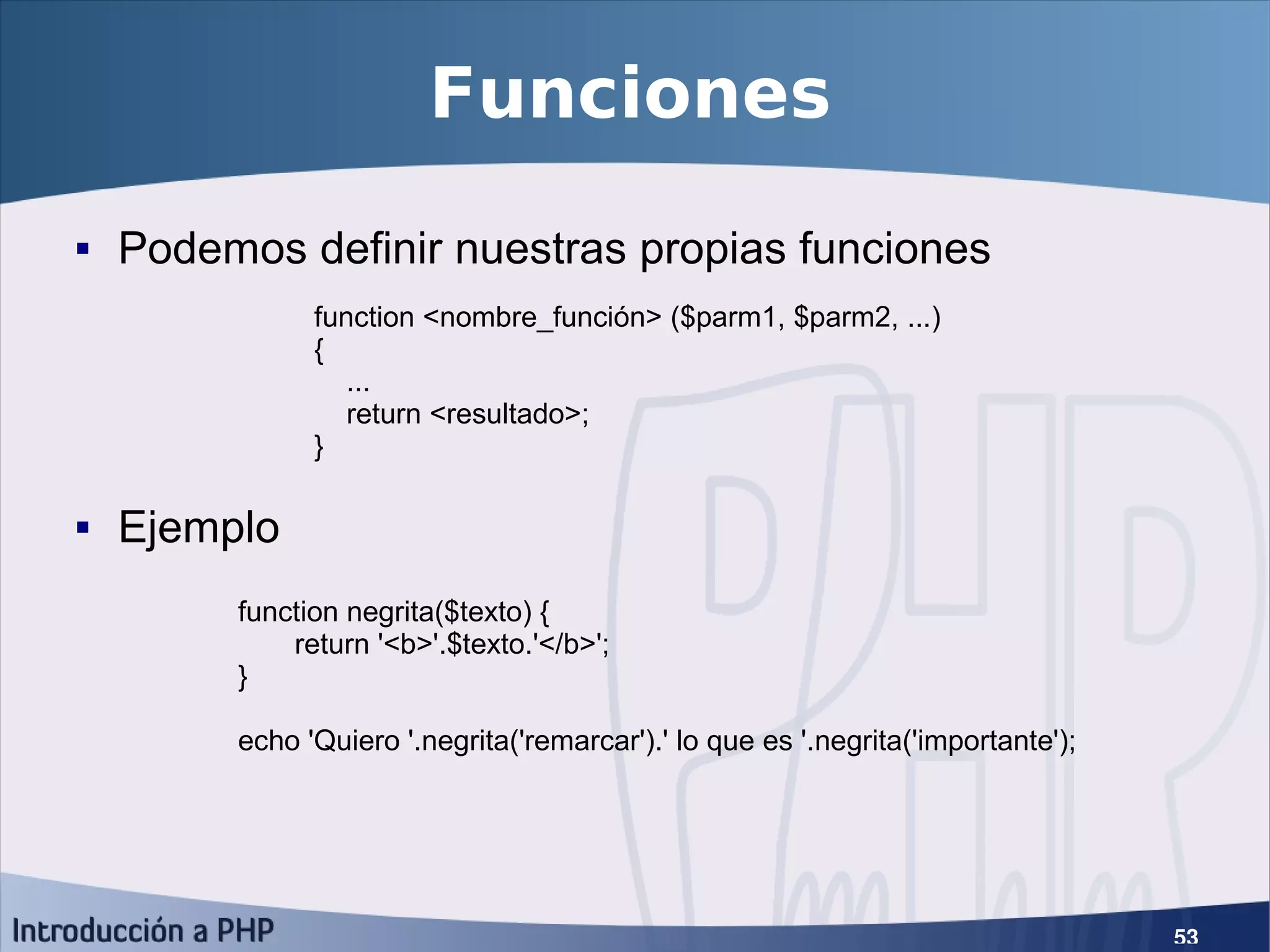 Funciones

▪ Podemos definir nuestras propias funciones

function <nombre_función> ($parm1, $parm2, ...)
{
  ...
  return <resultado>;
}

▪ Ejemplo

function negrita($texto) {
  return '<b>'.$texto.'</b>';
}

echo 'Quiero '.negrita('remarcar').' lo que es '.negrita('importante');

Introducción a PHP

53